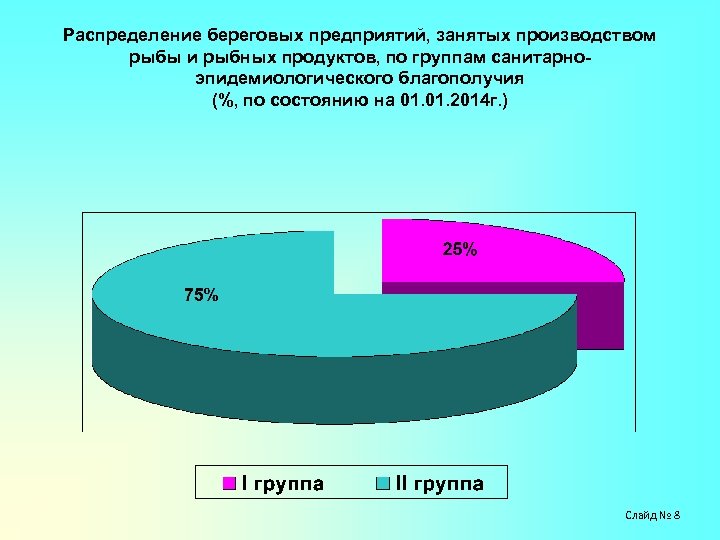 Распределение береговых предприятий, занятых производством рыбы и рыбных продуктов, по группам санитарно-эпидемиологического благополучия
(%, по состоянию на 01.01.2014г.)

25%

75%

I группа   II группа

Слайд № 8